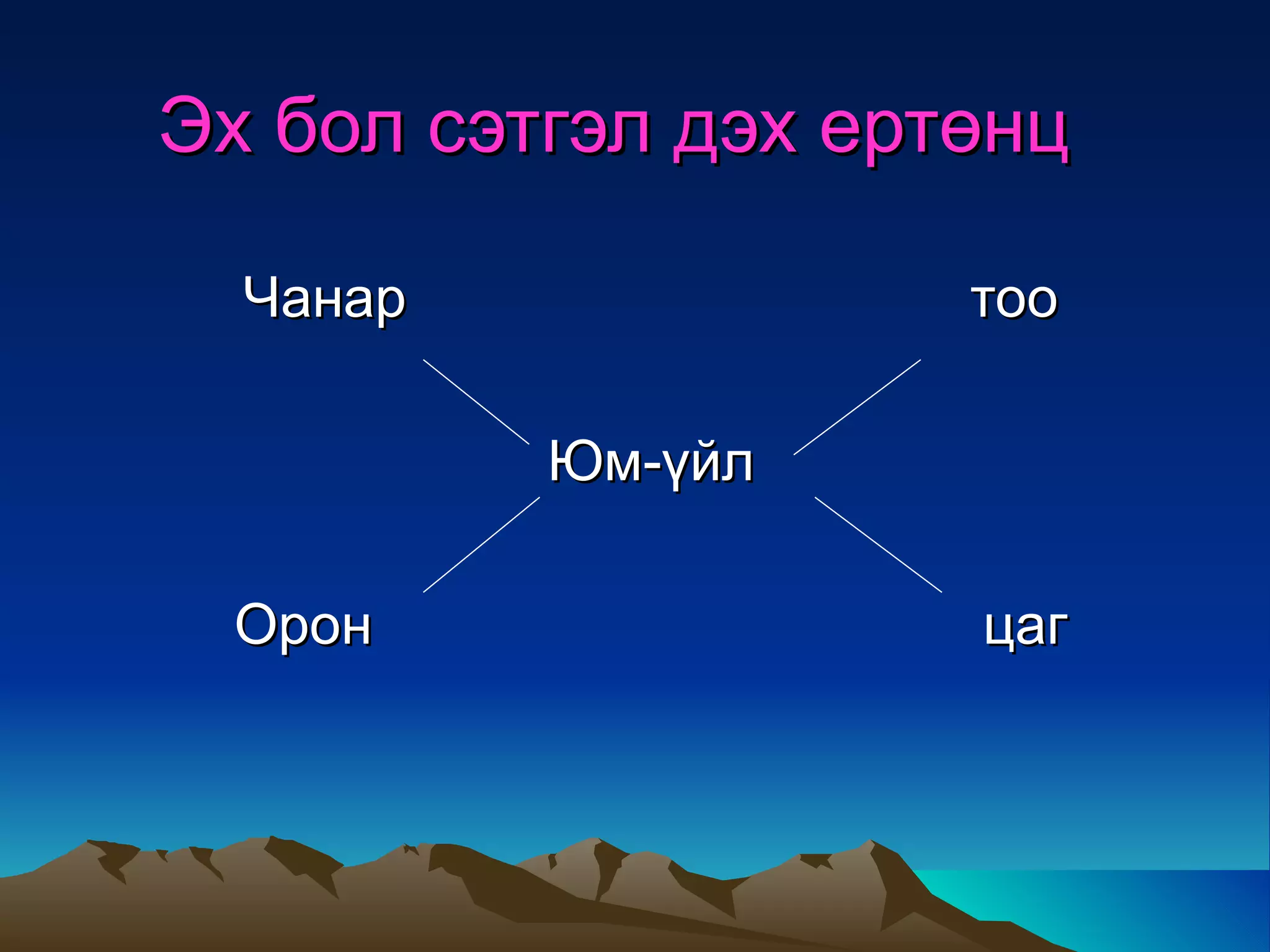 Эх бол сэтгэл дэх ертөнц

Чанар

тоо

Юм-үйл

Орон

цаг